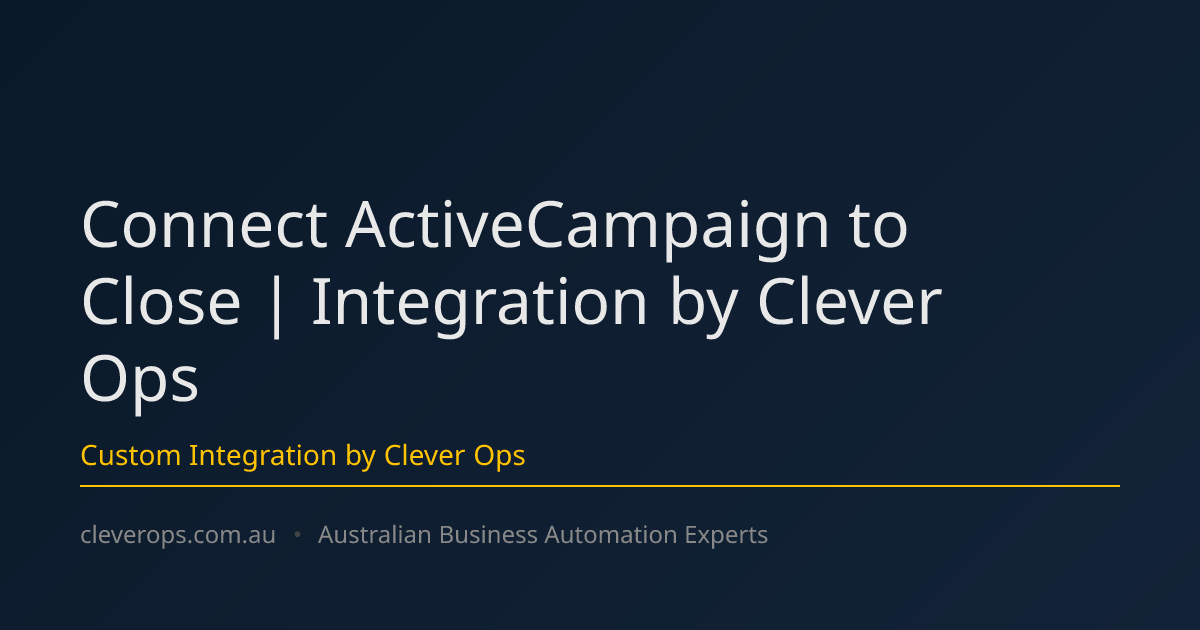 Connect ActiveCampaign to Close | Integration by Clever Ops

Custom Integration by Clever Ops

cleverops.com.au • Australian Business Automation Experts